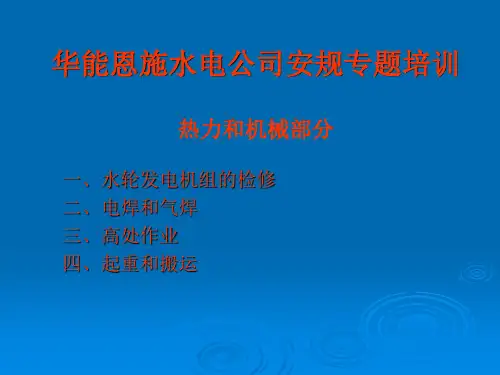 华能恩施水电公司安规专题培训

热力和机械部分

一、水轮发电机组的检修
二、电焊和气焊
三、高处作业
四、起重和搬运